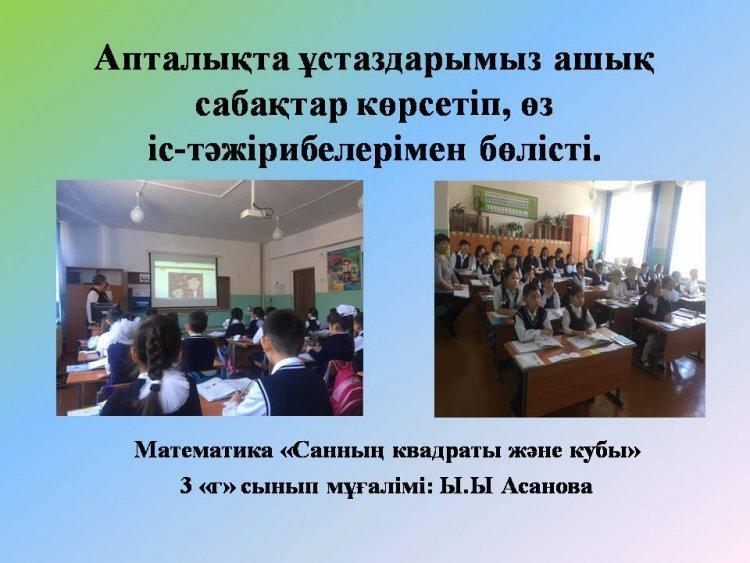 Апталықта ұстаздарымыз ашық сабақтар көрсетіп, өз іс-тәжірибелерімен бөлісті.

Математика «Санның квадраты және кубы»
3 «г» сынып мұғалімі: Ы.Ы Асанова